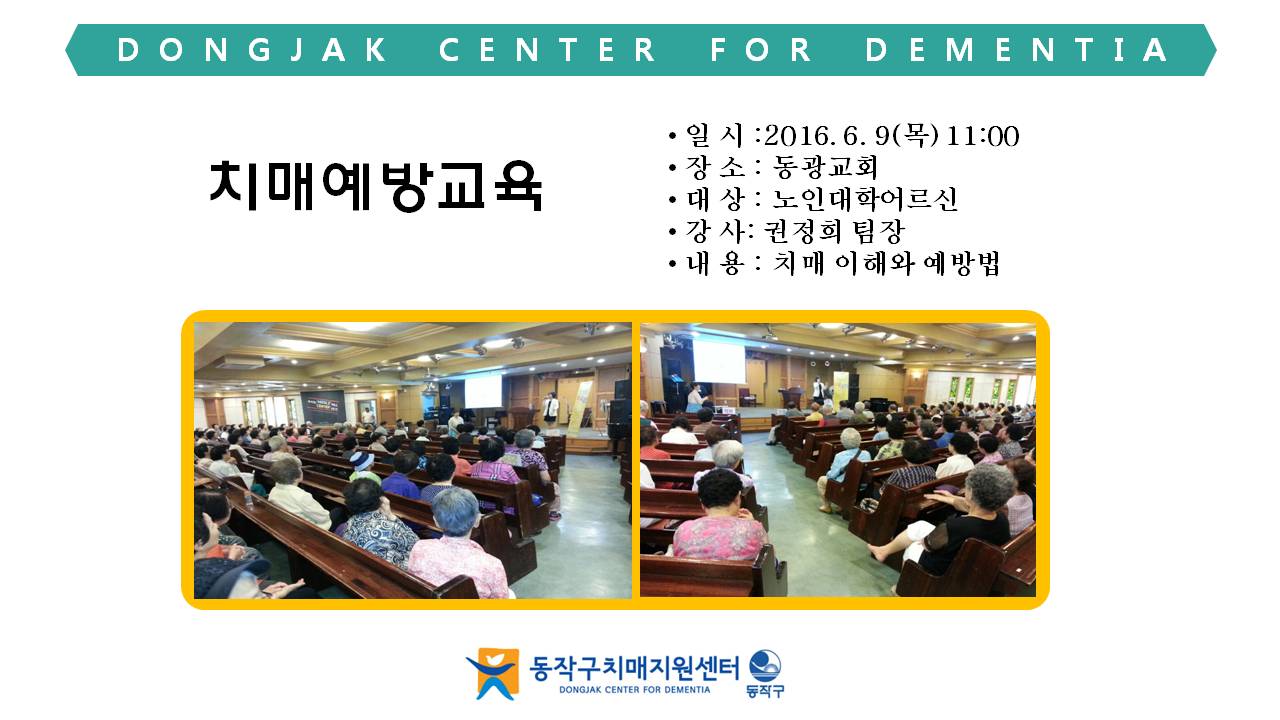 DONGJAK CENTER FOR DEMENTIA

치매예방교육

• 일 시 :2016. 6. 9(목) 11:00
• 장 소 : 동광교회
• 대 상 : 노인대학어르신
• 강 사: 권정희 팀장
• 내 용 : 치매 이해와 예방법

동작구치매지원센터
DONGJAK CENTER FOR DEMENTIA
동작구